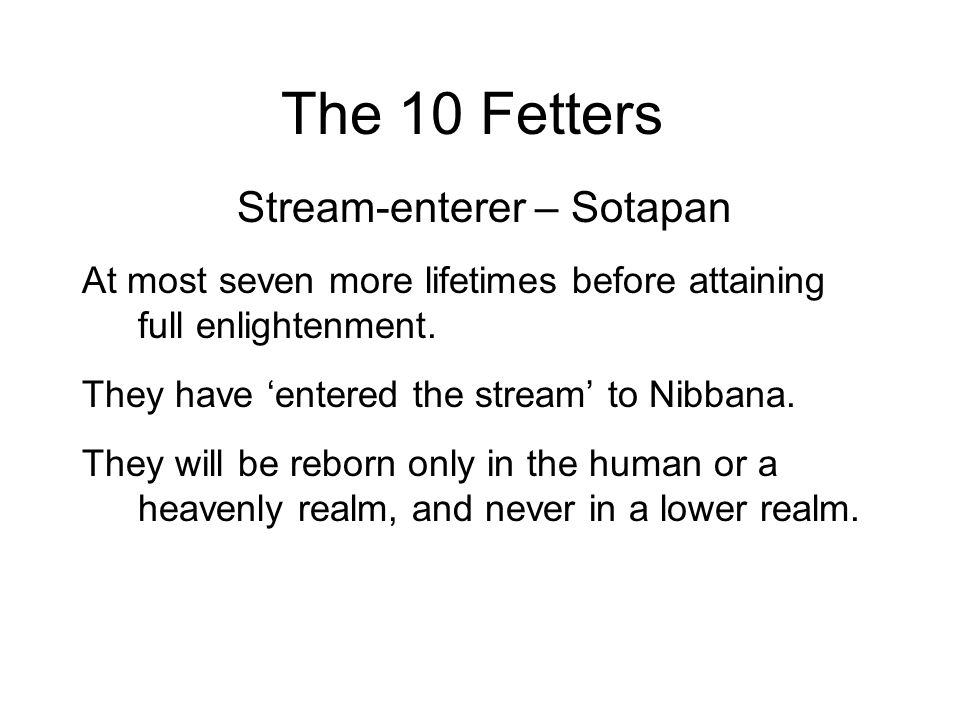 The 10 Fetters

Stream-enterer – Sotapan

At most seven more lifetimes before attaining full enlightenment.

They have ‘entered the stream’ to Nibbana.

They will be reborn only in the human or a heavenly realm, and never in a lower realm.